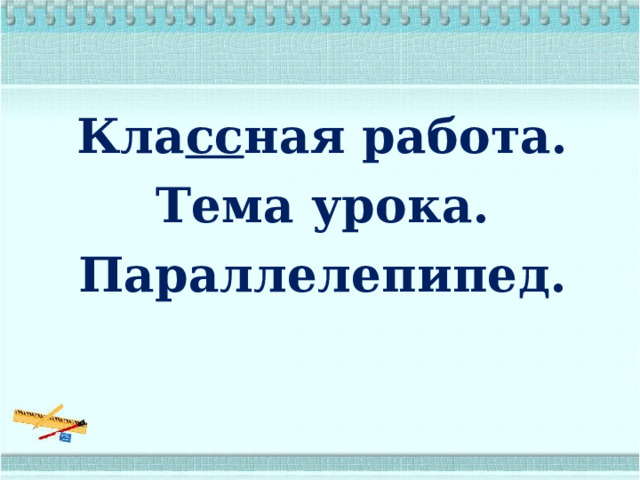 Классная работа.
Тема урока.
Параллелепипед.